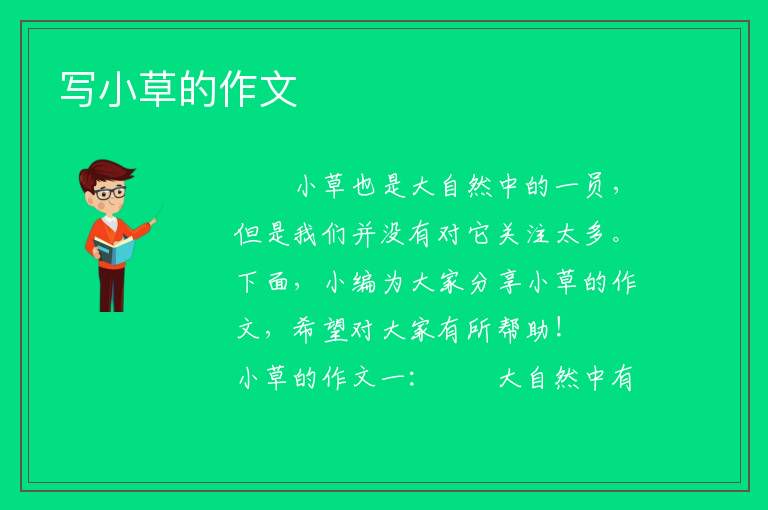 写小草的作文

小草也是大自然中的一员，但是我们并没有对它关注太多。下面，小编为大家分享小草的作文，希望对大家有所帮助！

小草的作文一：　　大自然中有